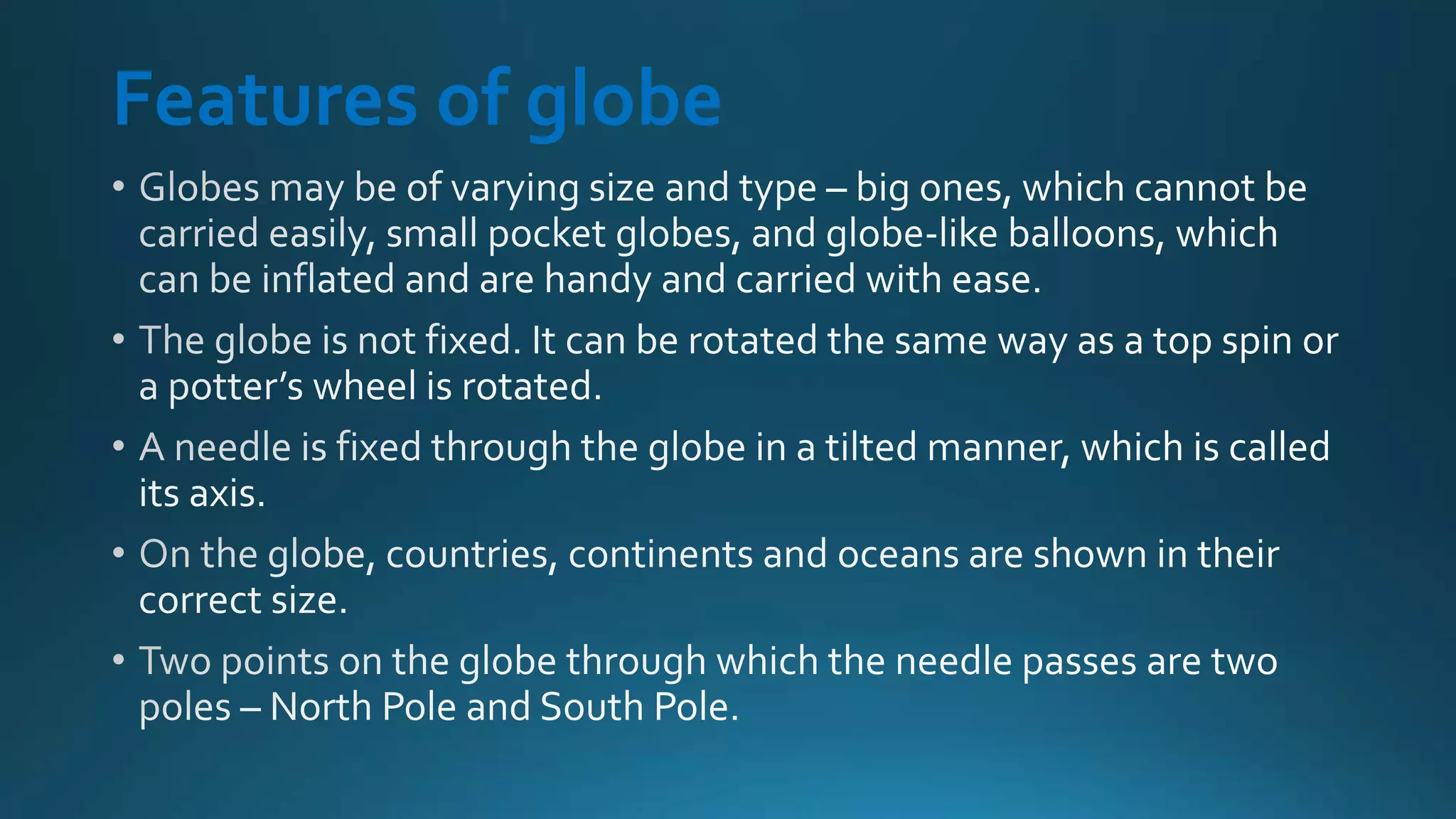 Features of globe

• Globes may be of varying size and type – big ones, which cannot be carried easily, small pocket globes, and globe-like balloons, which can be inflated and are handy and carried with ease.

• The globe is not fixed. It can be rotated the same way as a top spin or a potter's wheel is rotated.

• A needle is fixed through the globe in a tilted manner, which is called its axis.

• On the globe, countries, continents and oceans are shown in their correct size.

• Two points on the globe through which the needle passes are two poles – North Pole and South Pole.